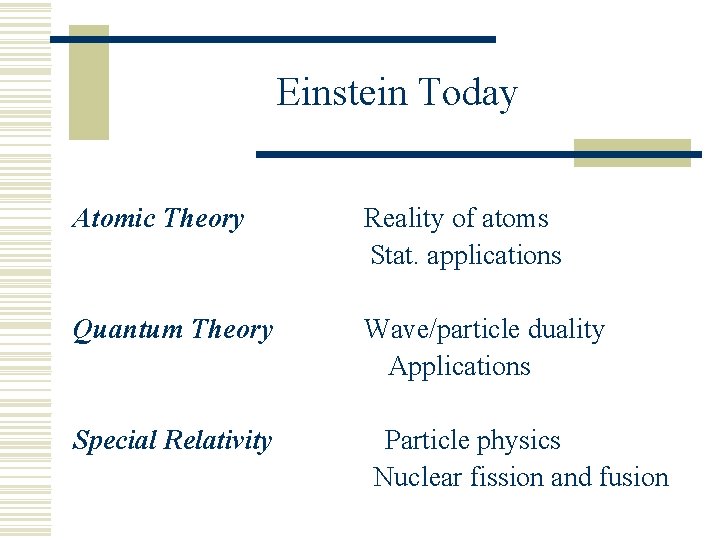 Einstein Today

Atomic Theory Reality of atoms
Stat. applications

Quantum Theory Wave/particle duality
Applications

Special Relativity Particle physics
Nuclear fission and fusion